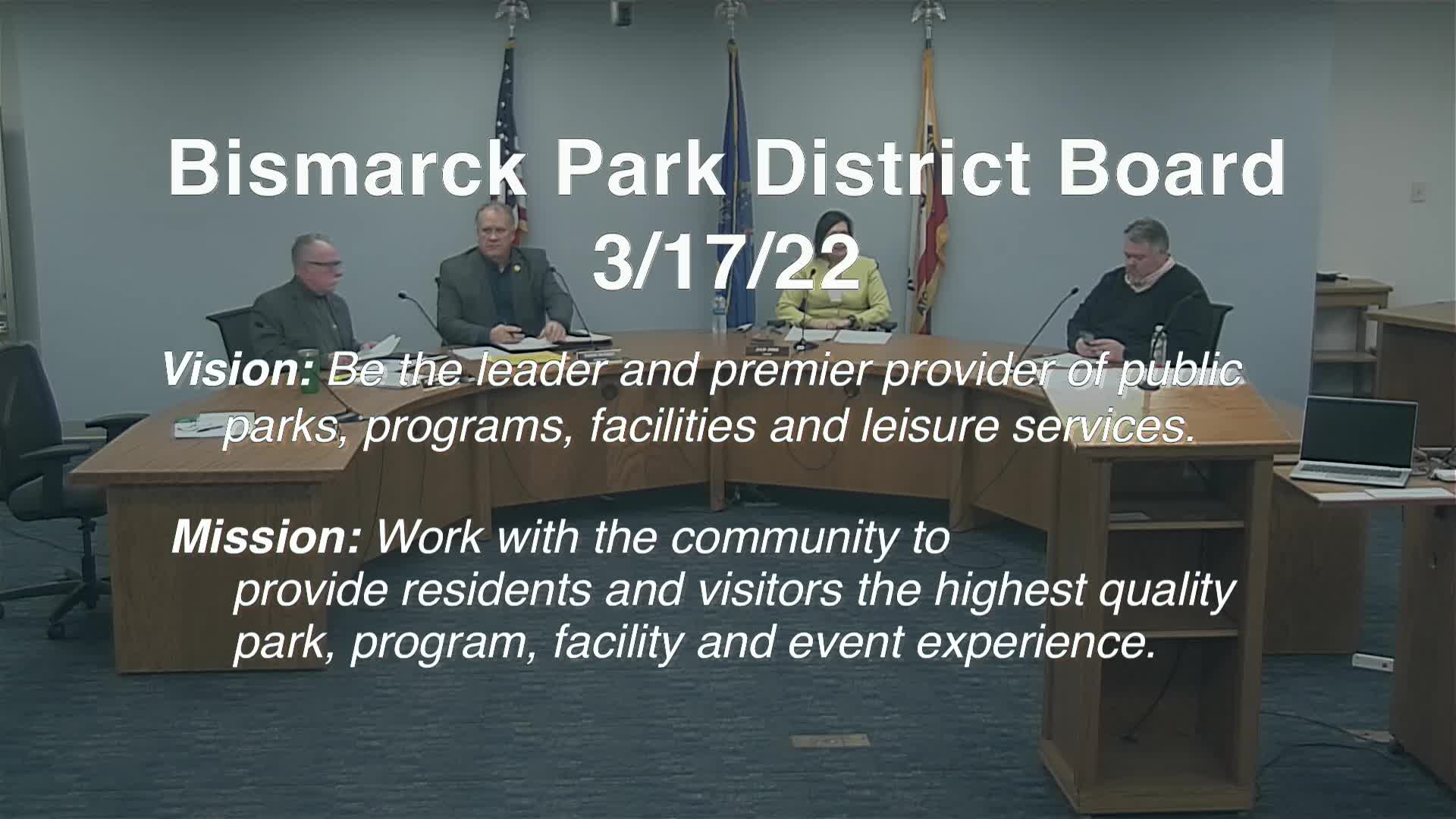 Bismarck Park District Board
3/17/22

Vision: Be the leader and premier provider of public parks, programs, facilities and leisure services.

Mission: Work with the community to provide residents and visitors the highest quality park, program, facility and event experience.